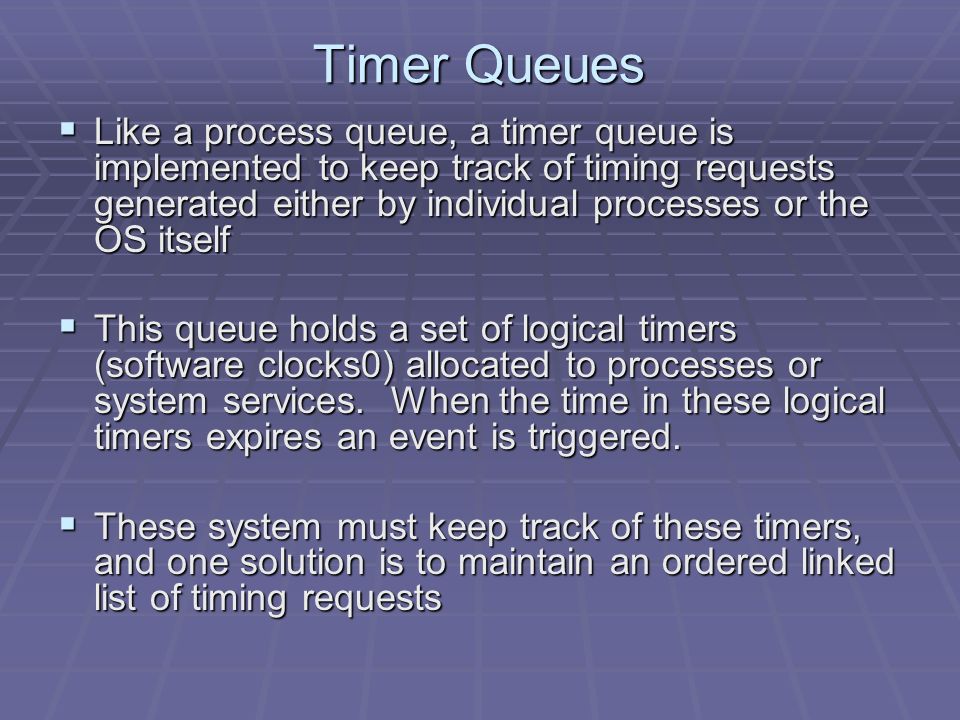 Timer Queues

▪ Like a process queue, a timer queue is implemented to keep track of timing requests generated either by individual processes or the OS itself

▪ This queue holds a set of logical timers (software clocks0) allocated to processes or system services.  When the time in these logical timers expires an event is triggered.

▪ These system must keep track of these timers, and one solution is to maintain an ordered linked list of timing requests